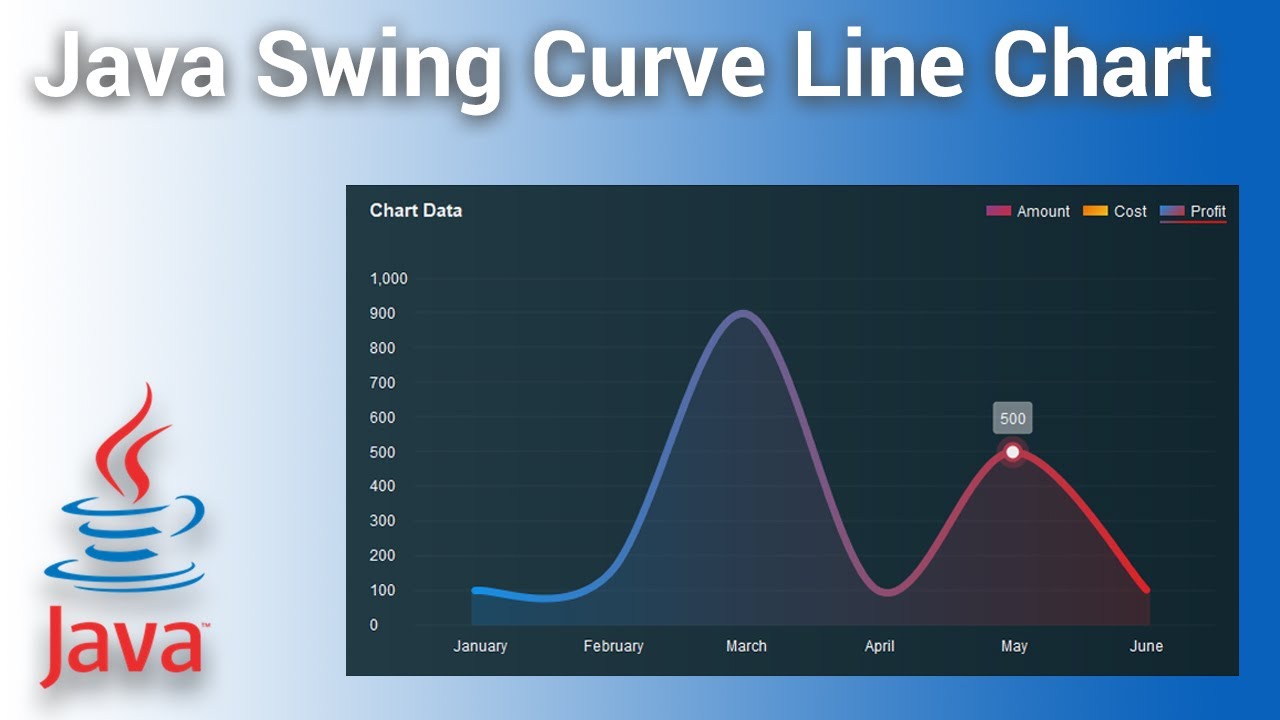 Java Swing Curve Line Chart

Chart Data

Amount Cost Profit

1,000
900
800
700
600
500
400
300
200
100
0

500

January February March April May June

Java™